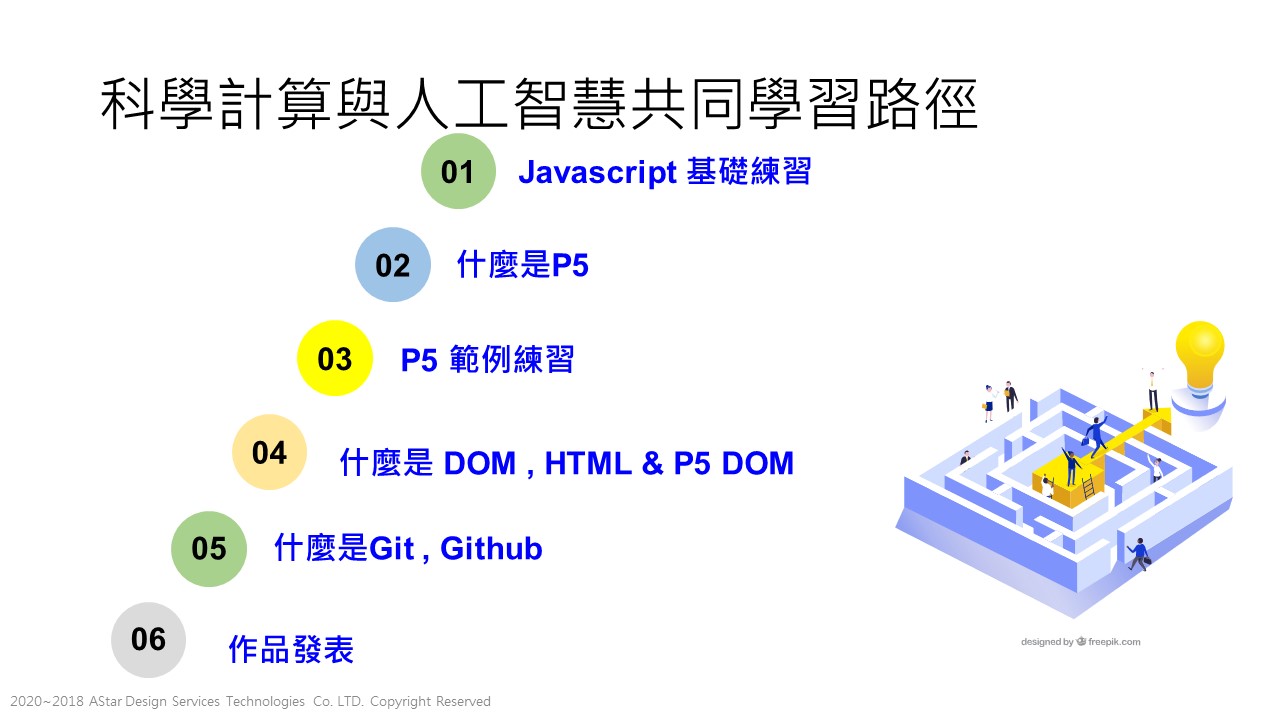 科學計算與人工智慧共同學習路徑

01 Javascript 基礎練習

02 什麼是P5

03 P5 範例練習

04 什麼是 DOM , HTML & P5 DOM

05 什麼是Git , Github

06 作品發表

designed by freepik.com

2020~2018 AStar Design Services Technologies Co. LTD. Copyright Reserved